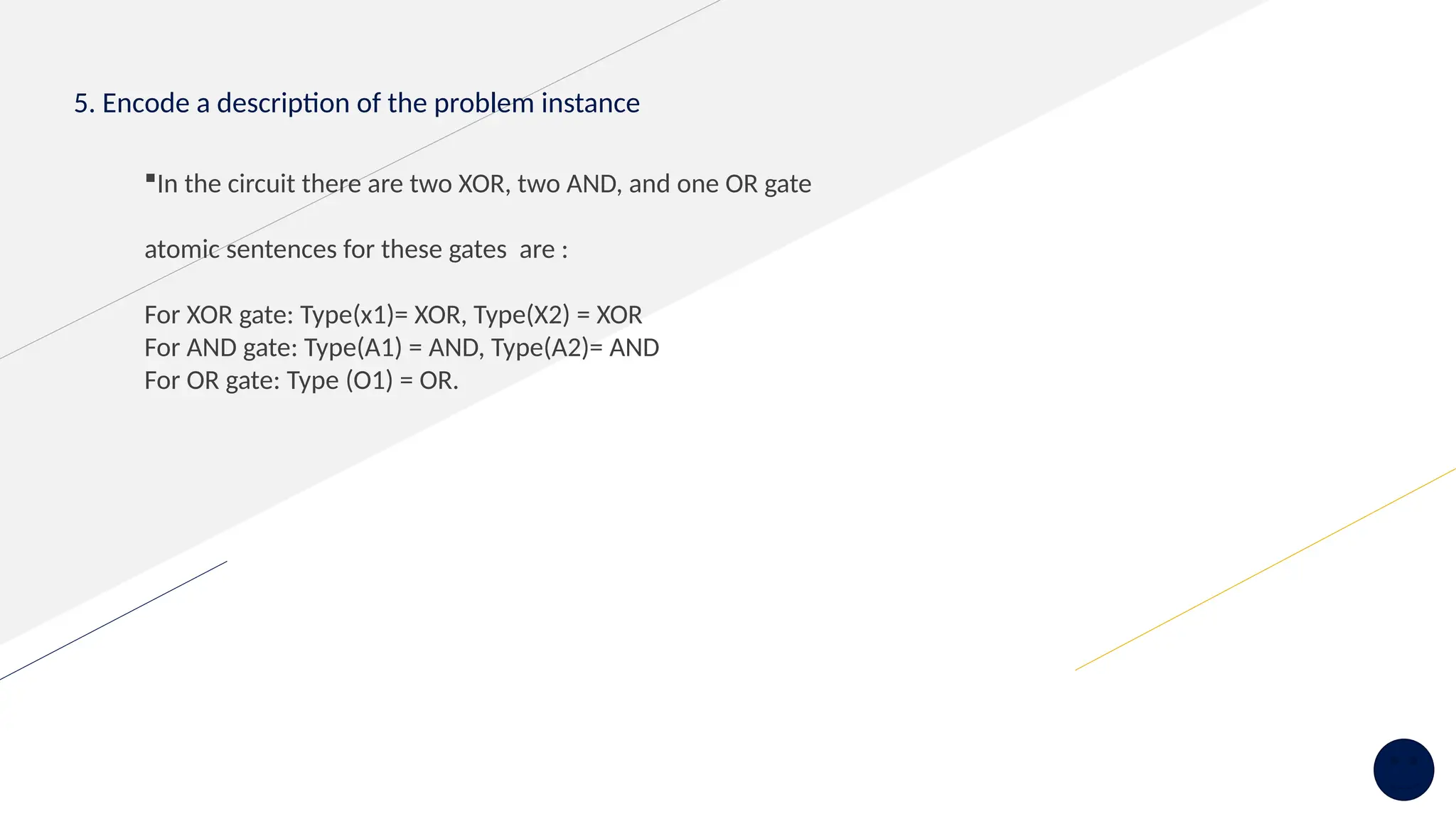 5. Encode a description of the problem instance

▪In the circuit there are two XOR, two AND, and one OR gate

atomic sentences for these gates are :

For XOR gate: Type(x1)= XOR, Type(X2) = XOR
For AND gate: Type(A1) = AND, Type(A2)= AND
For OR gate: Type (O1) = OR.